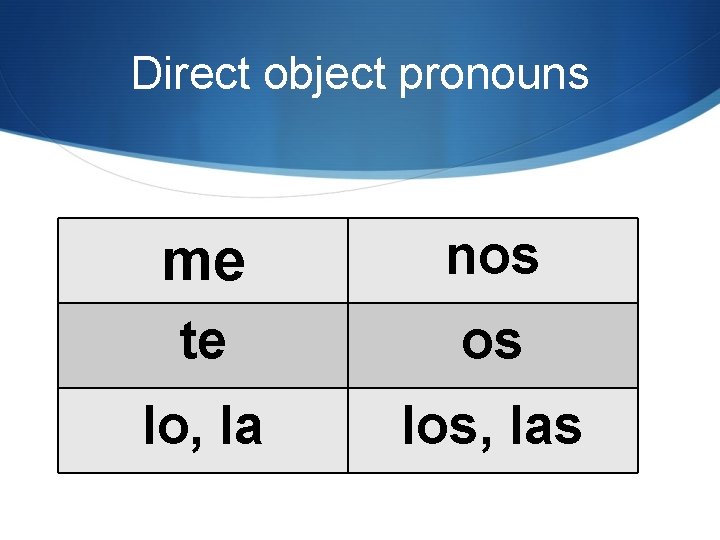 Direct object pronouns

| me | nos |
|---|---|
| te | os |
| lo, la | los, las |